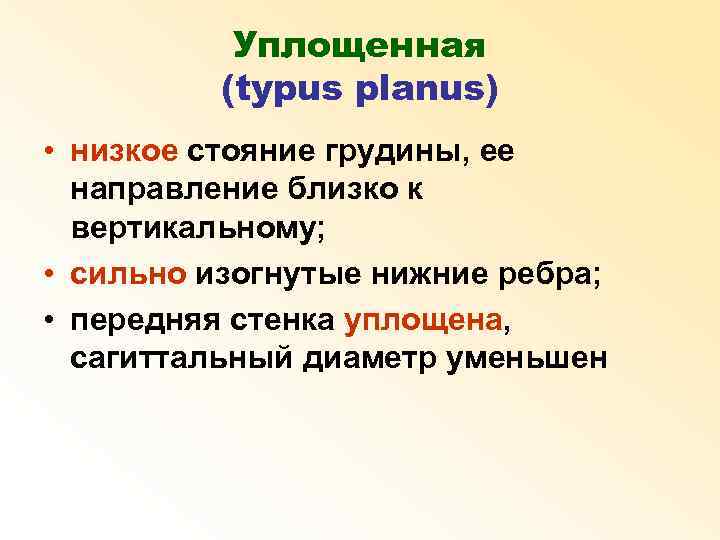 Уплощенная
(typus planus)

• низкое стояние грудины, ее направление близко к вертикальному;
• сильно изогнутые нижние ребра;
• передняя стенка уплощена, сагиттальный диаметр уменьшен